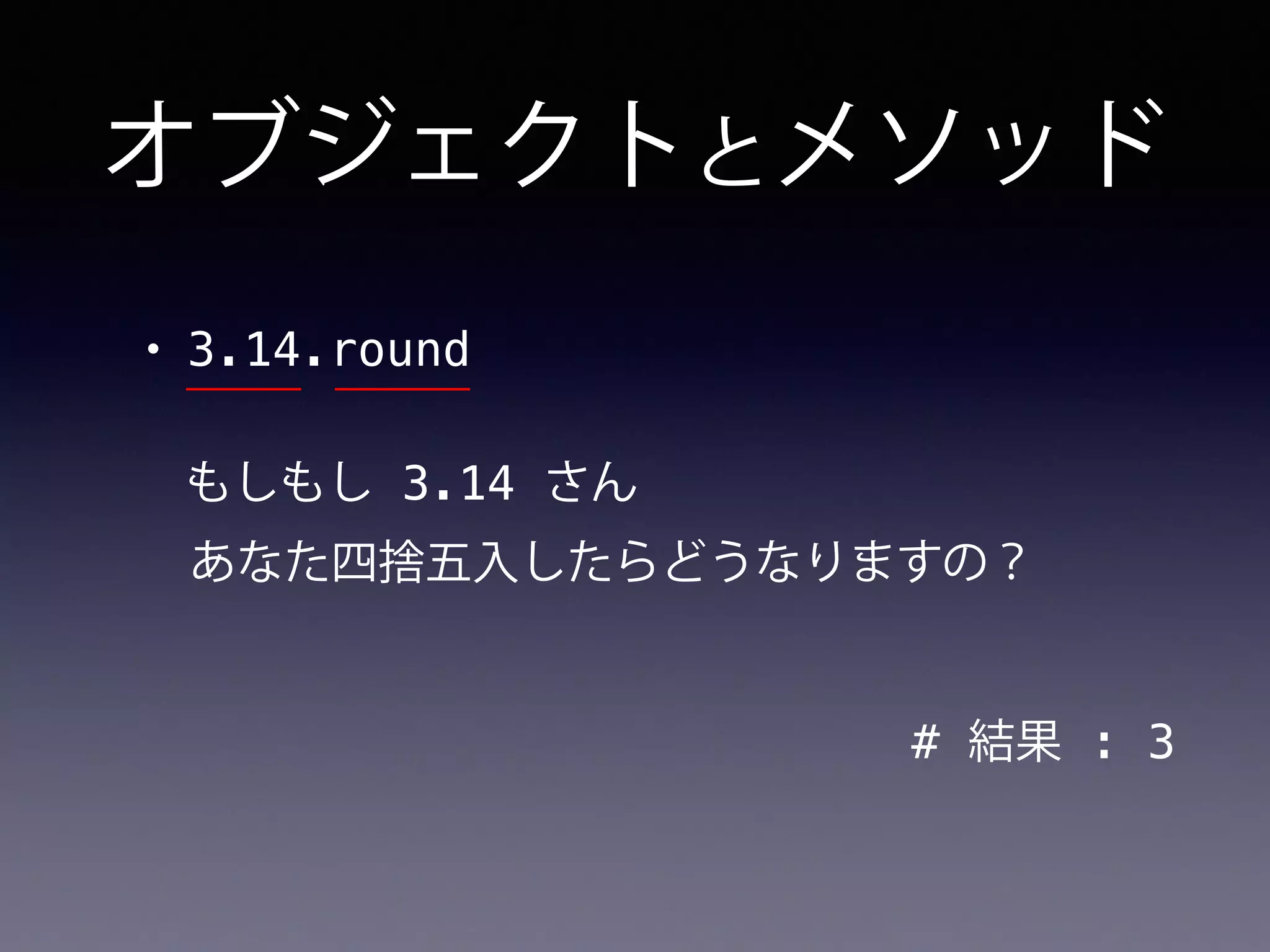 オブジェクトとメソッド

• 3.14.round

もしもし 3.14 さん
あなた四捨五入したらどうなりますの？

# 結果 : 3